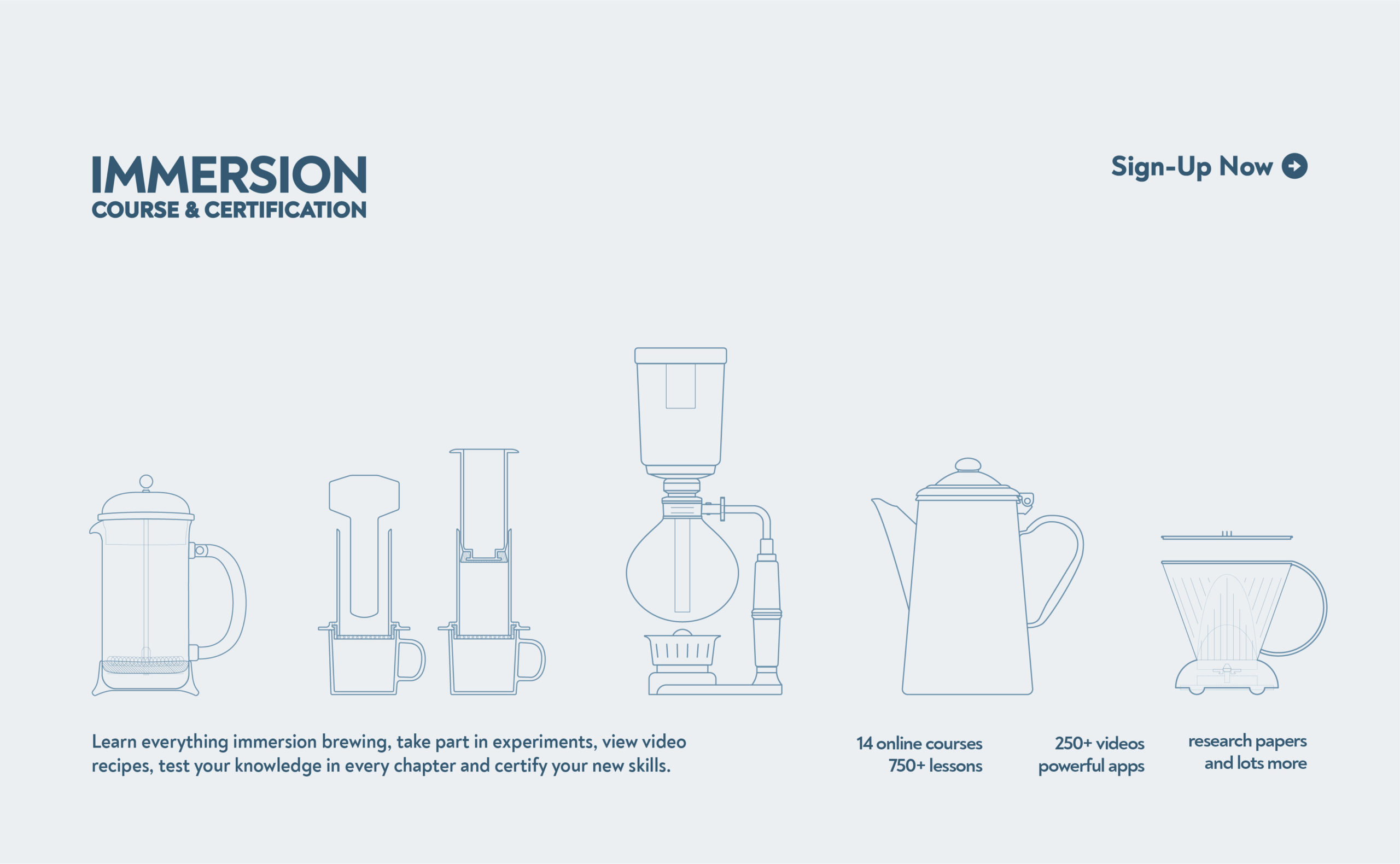 IMMERSION
COURSE & CERTIFICATION

Sign-Up Now

Learn everything immersion brewing, take part in experiments, view video recipes, test your knowledge in every chapter and certify your new skills.

14 online courses
750+ lessons

250+ videos
powerful apps

research papers
and lots more